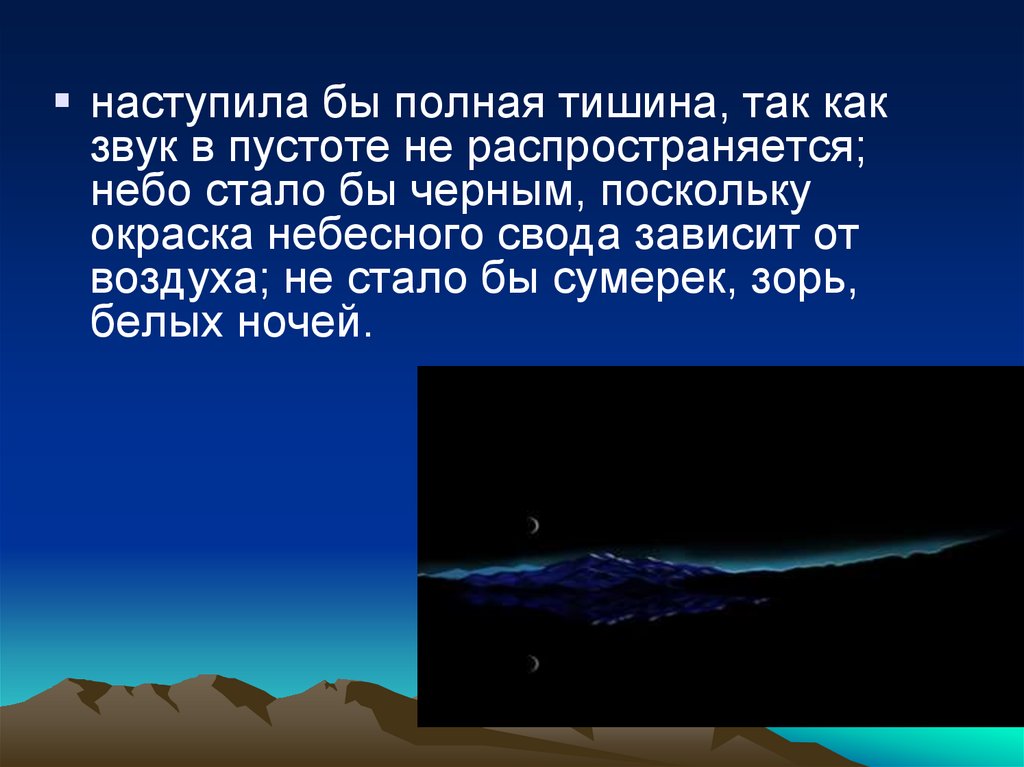 ▪ наступила бы полная тишина, так как звук в пустоте не распространяется; небо стало бы черным, поскольку окраска небесного свода зависит от воздуха; не стало бы сумерек, зорь, белых ночей.